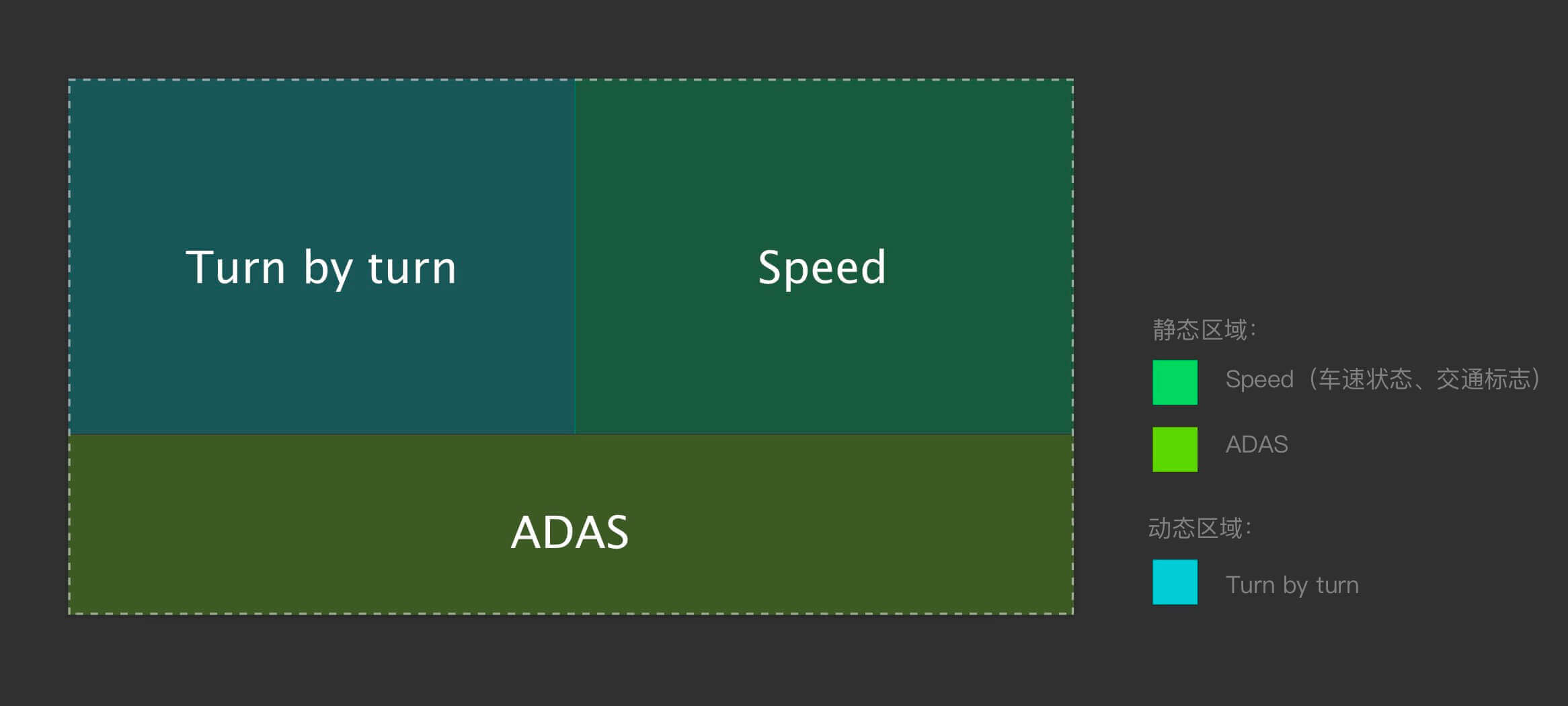 Turn by turn

Speed

ADAS

静态区域:

Speed（车速状态、交通标志）

ADAS

动态区域:

Turn by turn